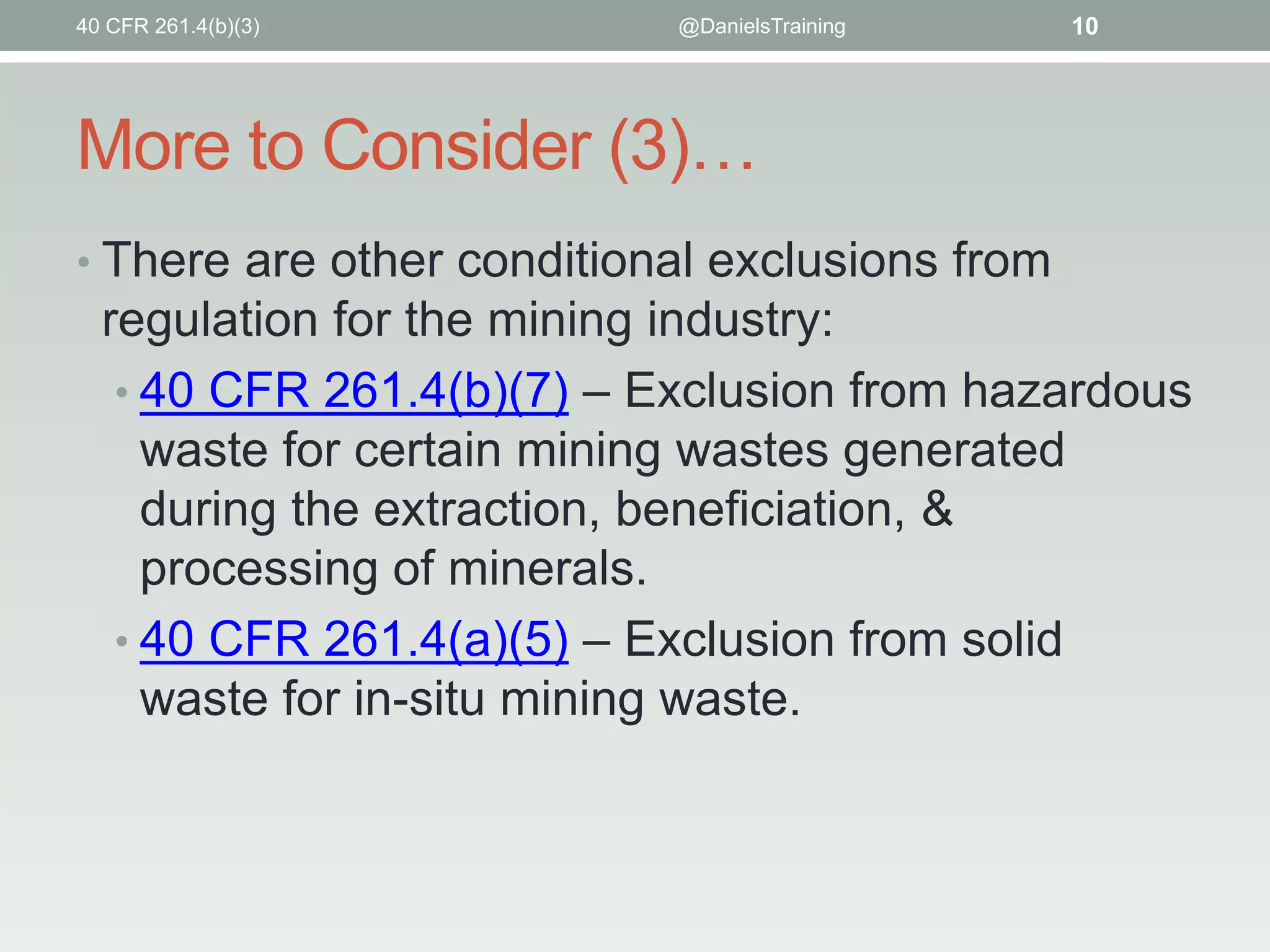 40 CFR 261.4(b)(3) @DanielsTraining 10

More to Consider (3)…

• There are other conditional exclusions from regulation for the mining industry:

• 40 CFR 261.4(b)(7) – Exclusion from hazardous waste for certain mining wastes generated during the extraction, beneficiation, & processing of minerals.

• 40 CFR 261.4(a)(5) – Exclusion from solid waste for in-situ mining waste.